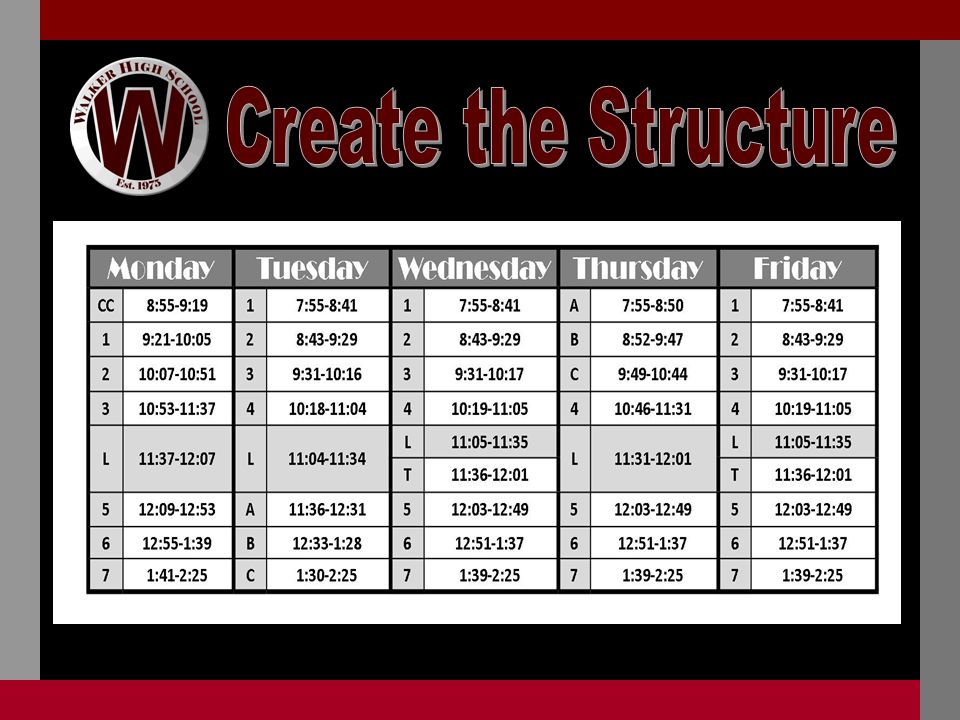 WALKER HIGH SCHOOL
W
Est. 1975

Create the Structure

| Monday | | Tuesday | | Wednesday | | Thursday | | Friday | |
|---|---|---|---|---|---|---|---|---|---|
| CC | 8:55-9:19 | 1 | 7:55-8:41 | 1 | 7:55-8:41 | A | 7:55-8:50 | 1 | 7:55-8:41 |
| 1 | 9:21-10:05 | 2 | 8:43-9:29 | 2 | 8:43-9:29 | B | 8:52-9:47 | 2 | 8:43-9:29 |
| 2 | 10:07-10:51 | 3 | 9:31-10:16 | 3 | 9:31-10:17 | C | 9:49-10:44 | 3 | 9:31-10:17 |
| 3 | 10:53-11:37 | 4 | 10:18-11:04 | 4 | 10:19-11:05 | 4 | 10:46-11:31 | 4 | 10:19-11:05 |
| L | 11:37-12:07 | L | 11:04-11:34 | L | 11:05-11:35 | L | 11:31-12:01 | L | 11:05-11:35 |
| | | | | T | 11:36-12:01 | | | T | 11:36-12:01 |
| 5 | 12:09-12:53 | A | 11:36-12:31 | 5 | 12:03-12:49 | 5 | 12:03-12:49 | 5 | 12:03-12:49 |
| 6 | 12:55-1:39 | B | 12:33-1:28 | 6 | 12:51-1:37 | 6 | 12:51-1:37 | 6 | 12:51-1:37 |
| 7 | 1:41-2:25 | C | 1:30-2:25 | 7 | 1:39-2:25 | 7 | 1:39-2:25 | 7 | 1:39-2:25 |